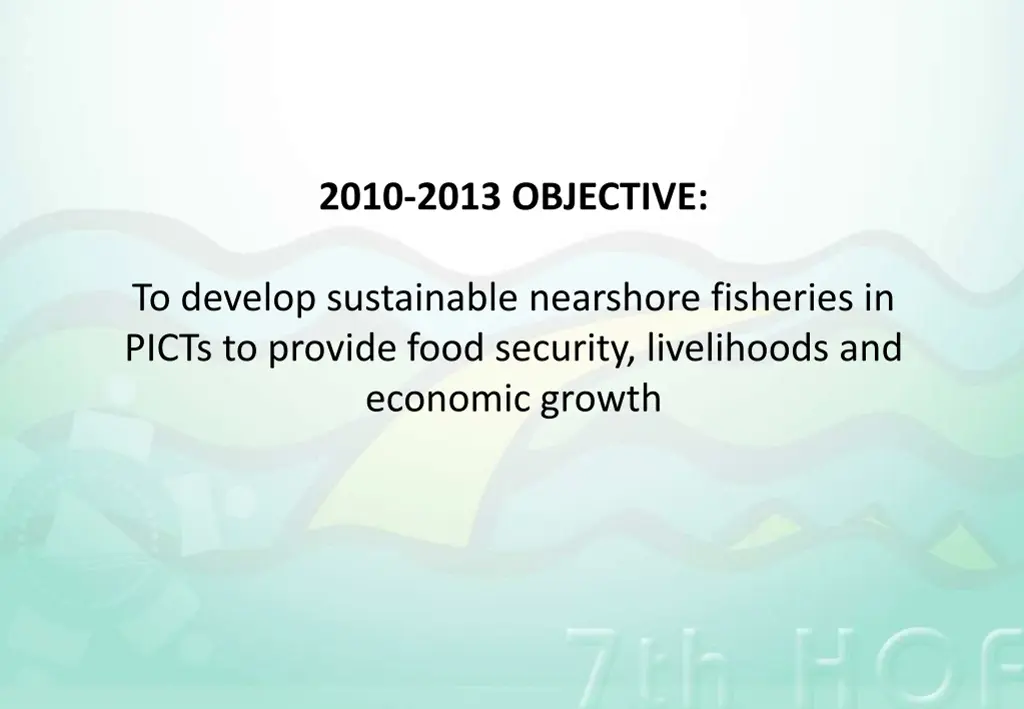 2010-2013 OBJECTIVE:

To develop sustainable nearshore fisheries in PICTs to provide food security, livelihoods and economic growth

7th HOF